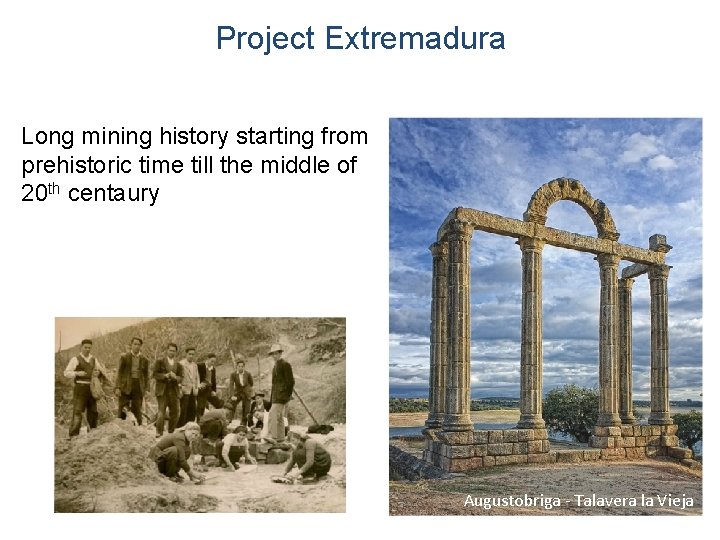 Project Extremadura

Long mining history starting from prehistoric time till the middle of 20$^{th}$ centaury

Augustobriga - Talavera la Vieja